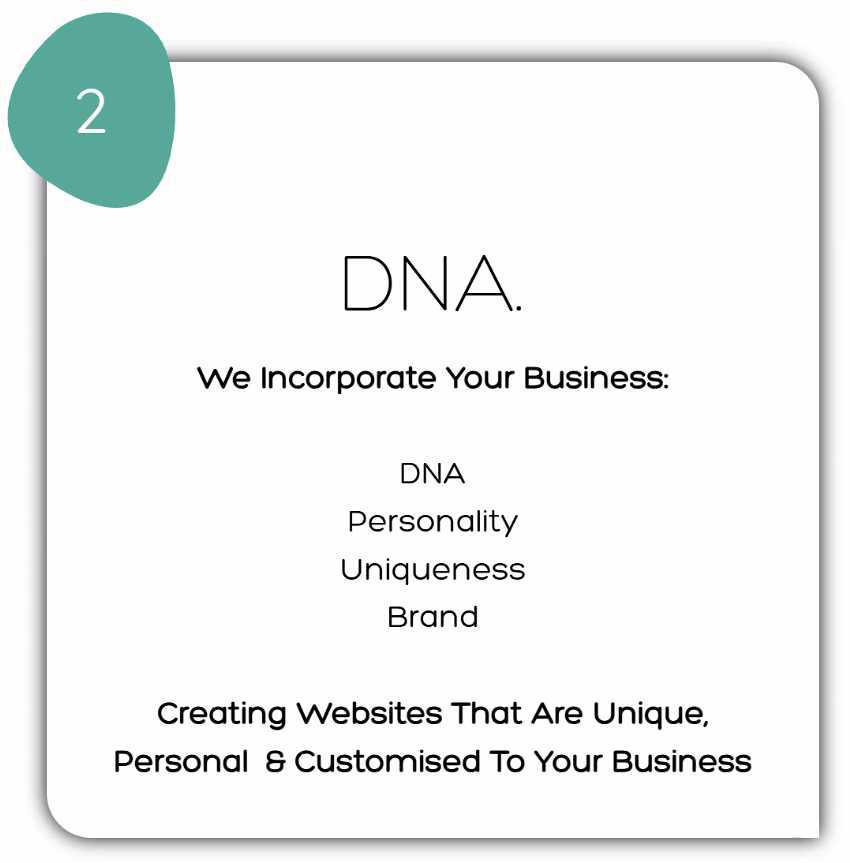 2

DNA.

We Incorporate Your Business:

DNA
Personality
Uniqueness
Brand

Creating Websites That Are Unique, Personal & Customised To Your Business